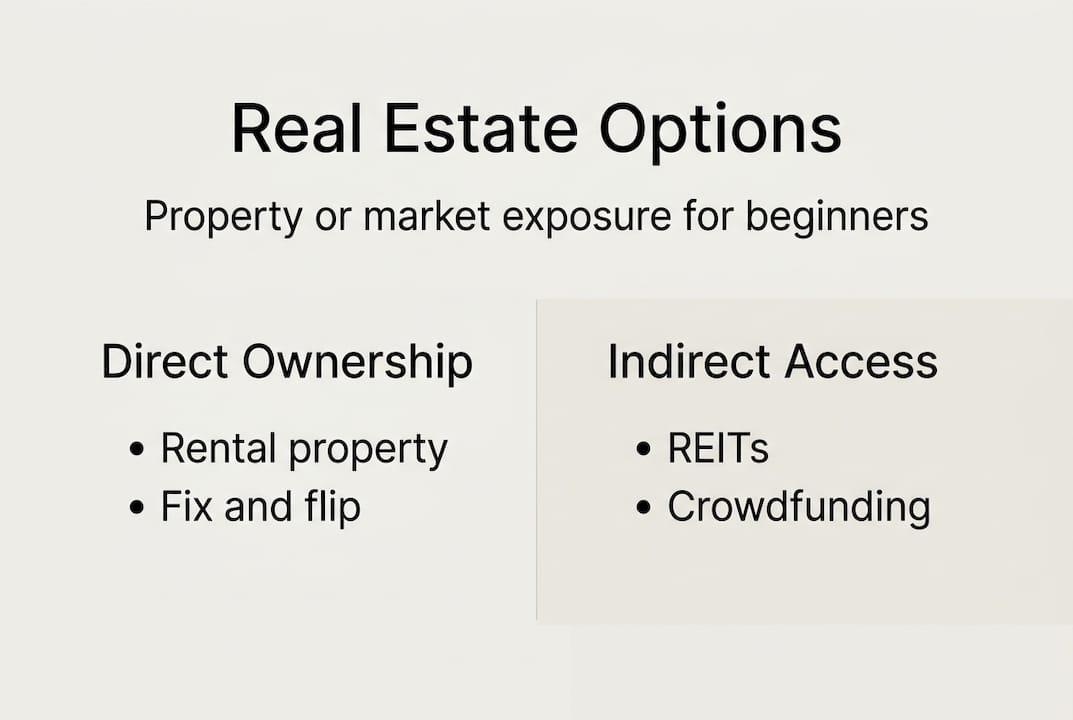 Real Estate Options

Property or market exposure for beginners

Direct Ownership

• Rental property
• Fix and flip

Indirect Access

• REITs
• Crowdfunding